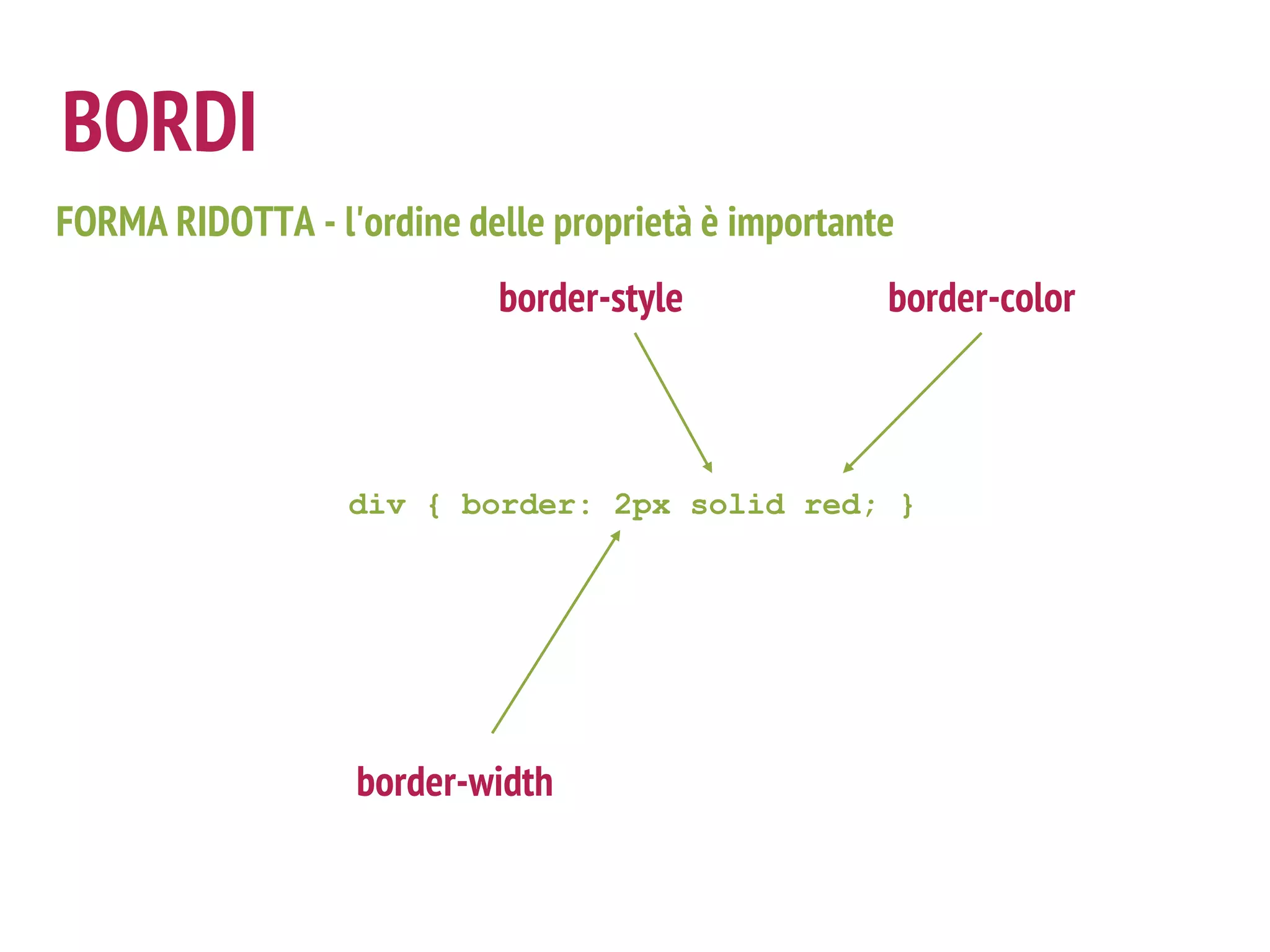 BORDI

FORMA RIDOTTA - l'ordine delle proprietà è importante

border-style

border-color

div { border: 2px solid red; }

border-width